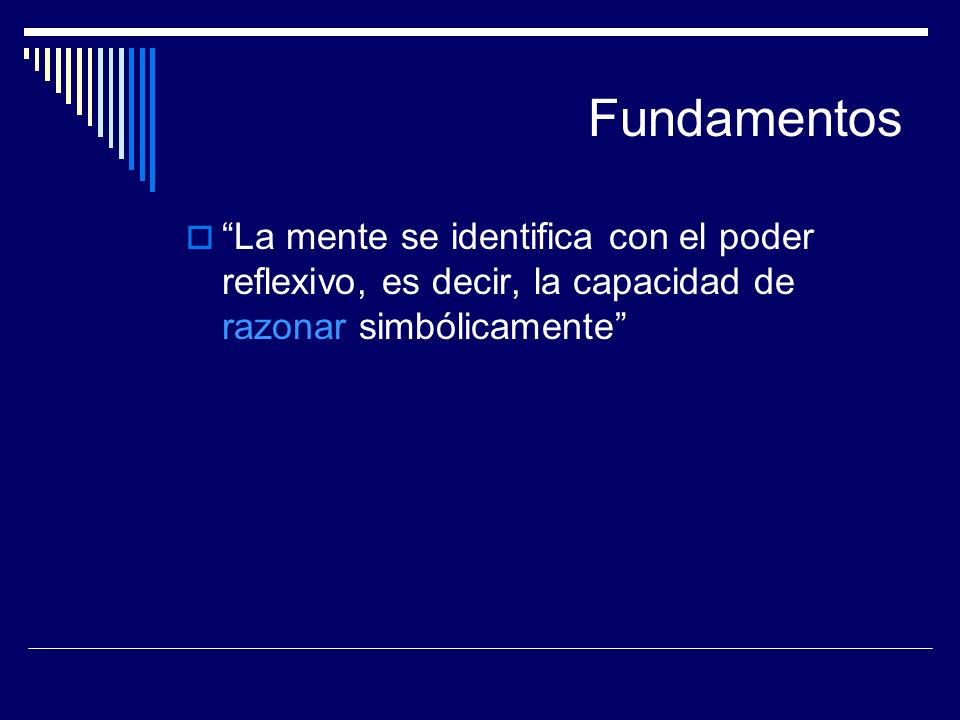 Fundamentos

“La mente se identifica con el poder reflexivo, es decir, la capacidad de razonar simbólicamente”